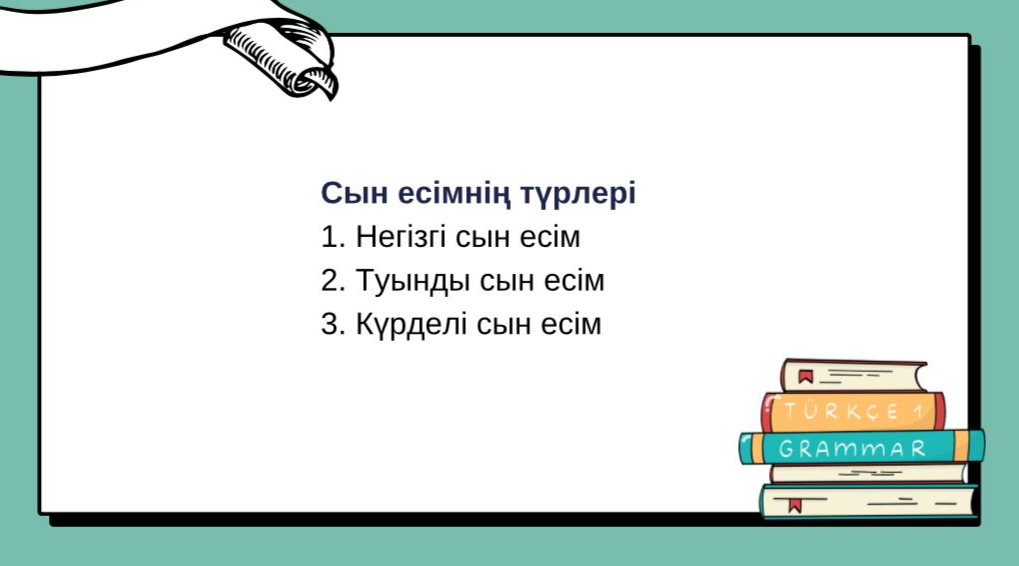 Сын есімнің түрлері
1. Негізгі сын есім
2. Туынды сын есім
3. Күрделі сын есім

TÜRKÇE 1
GRAMMAR